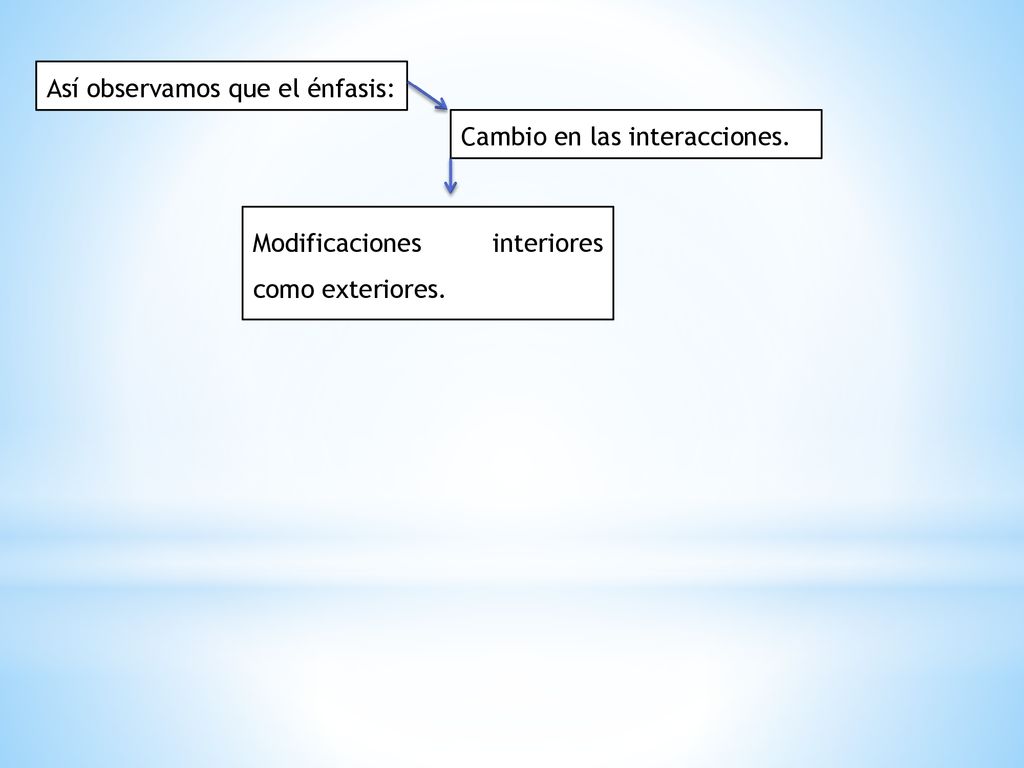 Así observamos que el énfasis:

Cambio en las interacciones.

Modificaciones interiores como exteriores.